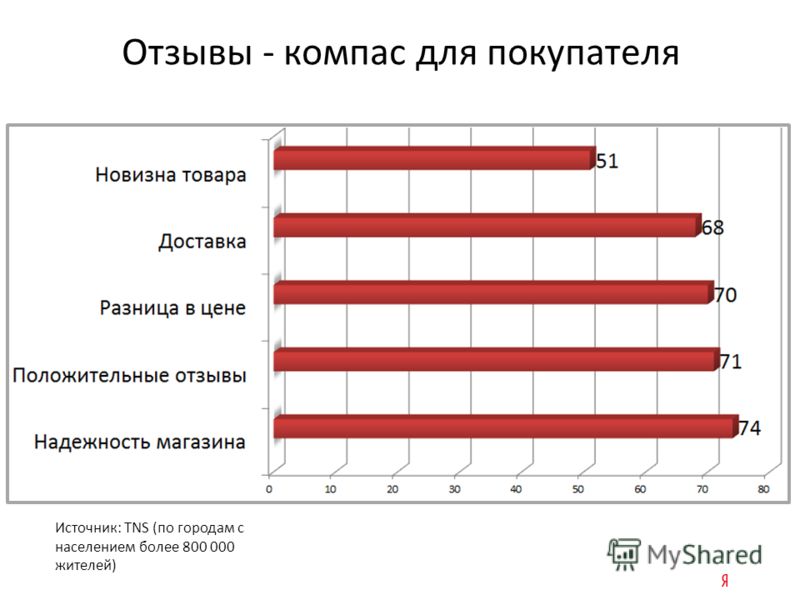 Отзывы - компас для покупателя

Новизна товара 51
Доставка 68
Разница в цене 70
Положительные отзывы 71
Надежность магазина 74

0 10 20 30 40 50 60 70 80

Источник: TNS (по городам с населением более 800 000 жителей)

MyShared
Я